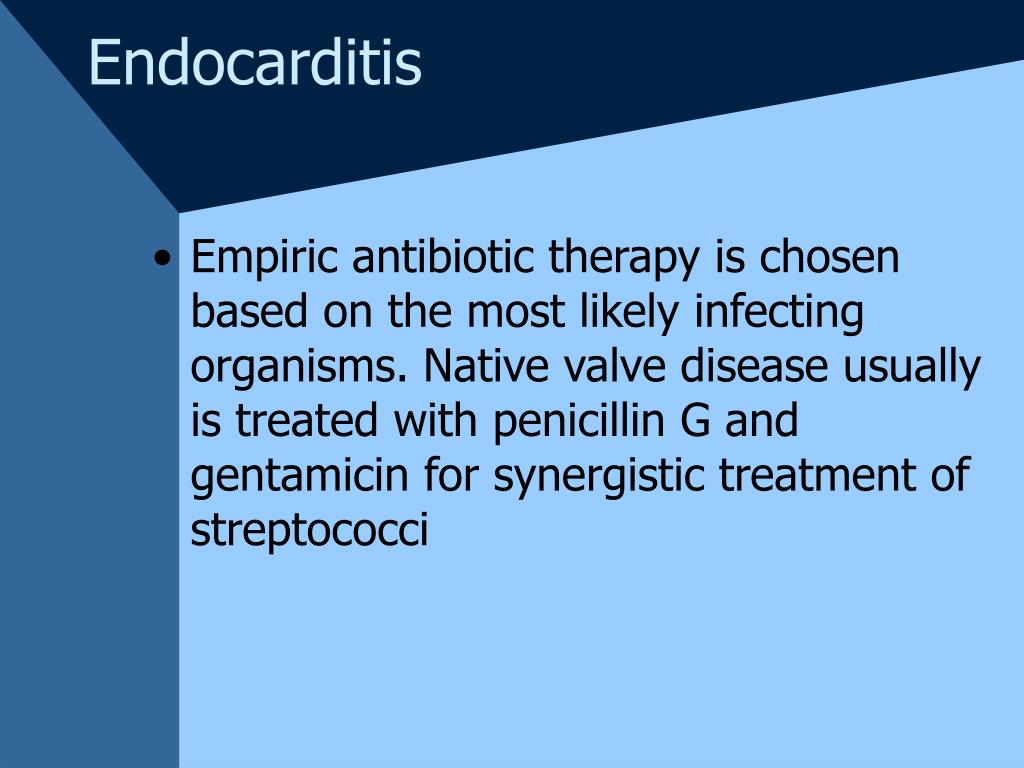 Endocarditis

• Empiric antibiotic therapy is chosen based on the most likely infecting organisms. Native valve disease usually is treated with penicillin G and gentamicin for synergistic treatment of streptococci